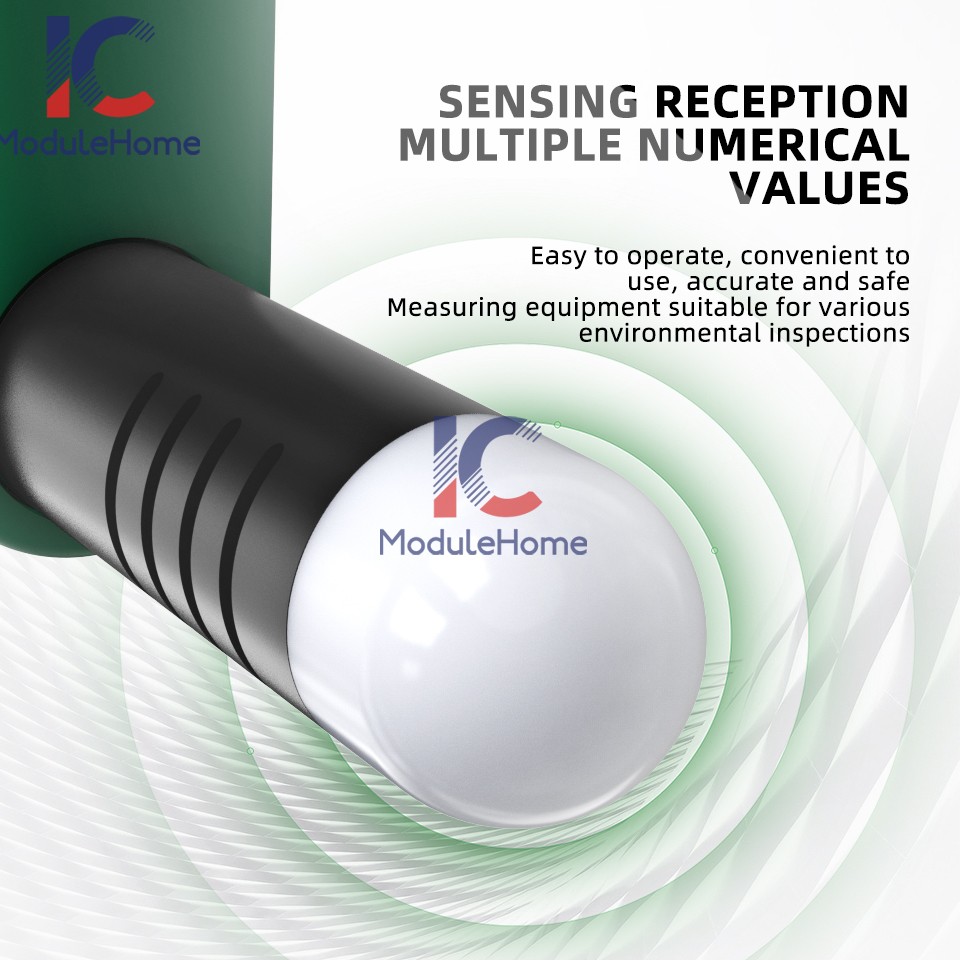 IC
ModuleHome

SENSING RECEPTION
MULTIPLE NUMERICAL
VALUES

Easy to operate, convenient to use, accurate and safe
Measuring equipment suitable for various environmental inspections

IC
ModuleHome